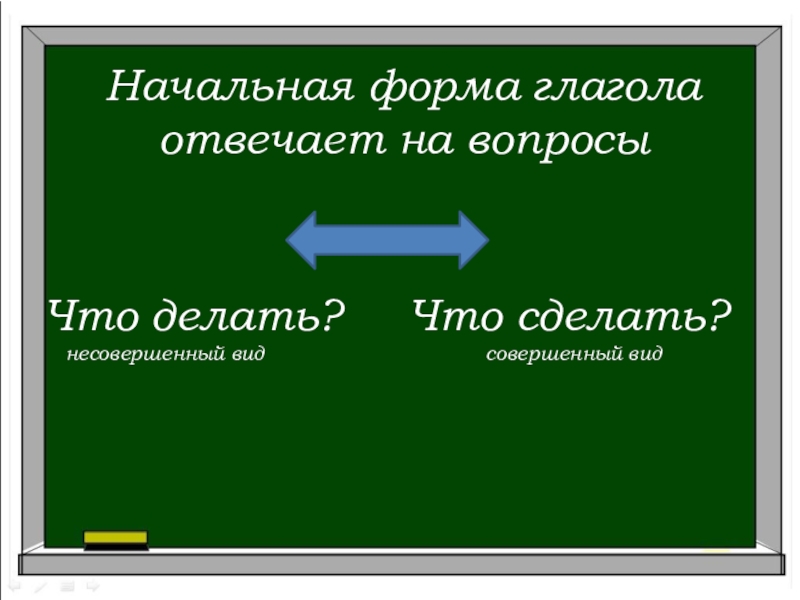 Начальная форма глагола отвечает на вопросы

Что делать?
несовершенный вид

Что сделать?
совершенный вид